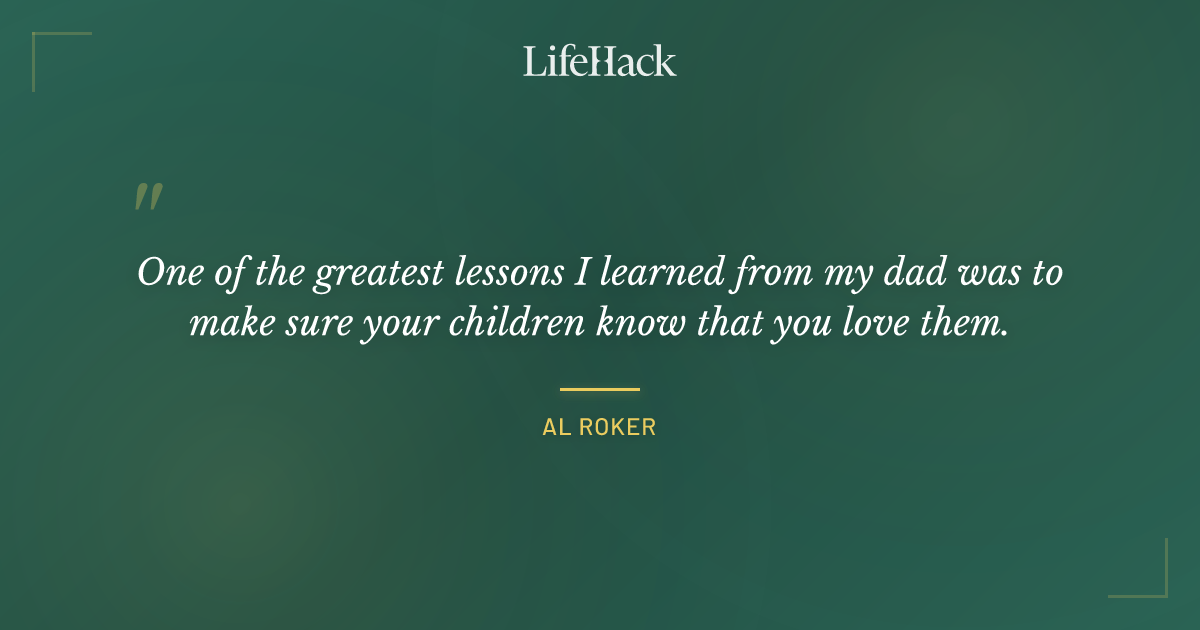 LifeHack

"

One of the greatest lessons I learned from my dad was to make sure your children know that you love them.

AL ROKER